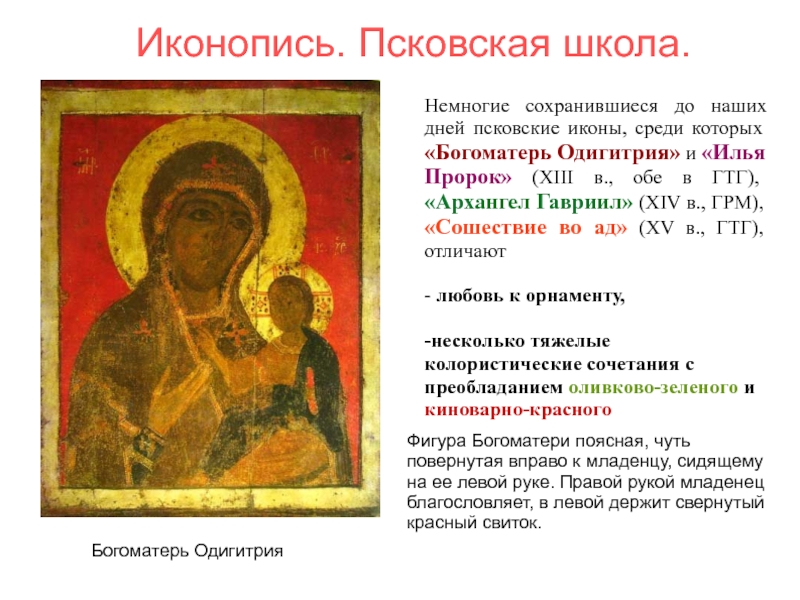 Иконопись. Псковская школа.

Немногие сохранившиеся до наших дней псковские иконы, среди которых «Богоматерь Одигитрия» и «Илья Пророк» (XIII в., обе в ГТГ), «Архангел Гавриил» (XIV в., ГРМ), «Сошествие во ад» (XV в., ГТГ), отличают

- любовь к орнаменту,

-несколько тяжелые колористические сочетания с преобладанием оливково-зеленого и киноварно-красного

Фигура Богоматери поясная, чуть повернутая вправо к младенцу, сидящему на ее левой руке. Правой рукой младенец благословляет, в левой держит свернутый красный свиток.

Богоматерь Одигитрия